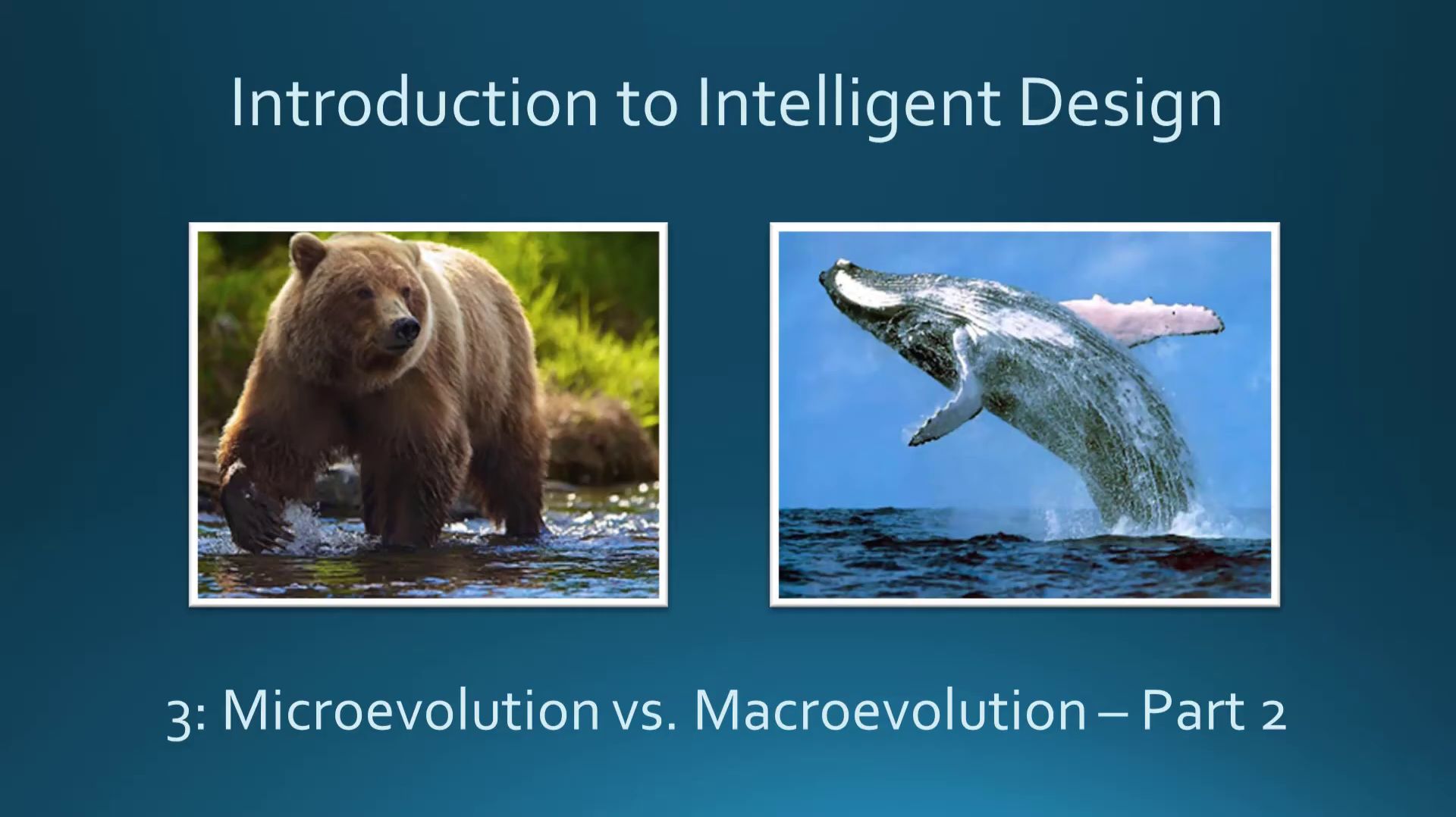 Introduction to Intelligent Design

3: Microevolution vs. Macroevolution – Part 2